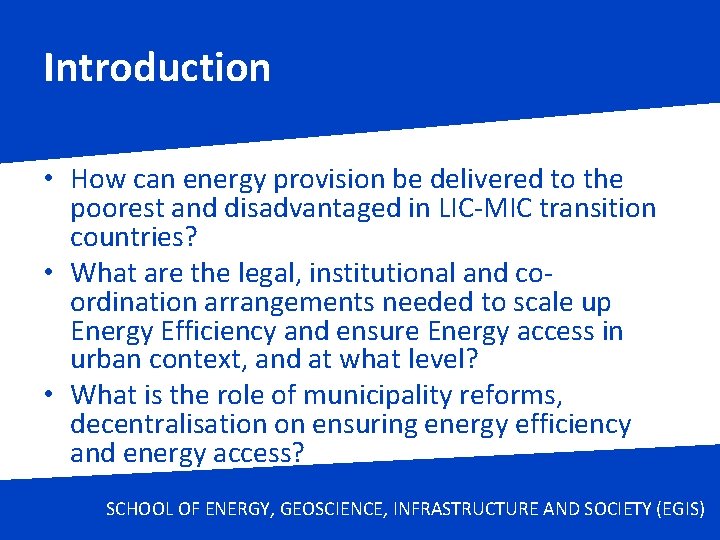 Introduction

• How can energy provision be delivered to the poorest and disadvantaged in LIC-MIC transition countries?
• What are the legal, institutional and co-ordination arrangements needed to scale up Energy Efficiency and ensure Energy access in urban context, and at what level?
• What is the role of municipality reforms, decentralisation on ensuring energy efficiency and energy access?

SCHOOL OF ENERGY, GEOSCIENCE, INFRASTRUCTURE AND SOCIETY (EGIS)